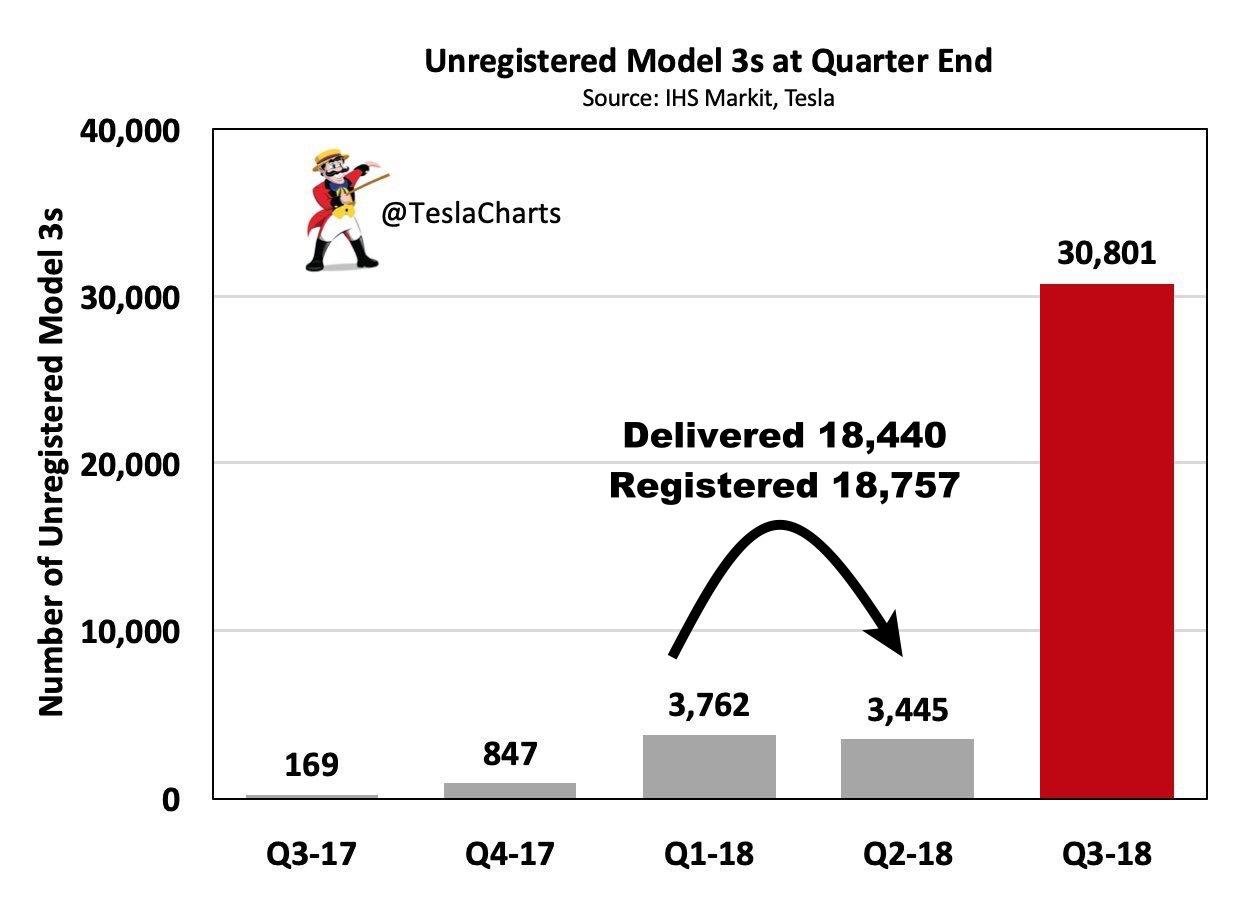 Unregistered Model 3s at Quarter End
Source: IHS Markit, Tesla

Number of Unregistered Model 3s

40,000
30,000
20,000
10,000
0

@TeslaCharts

Delivered 18,440
Registered 18,757

169
847
3,762
3,445
30,801

Q3-17
Q4-17
Q1-18
Q2-18
Q3-18